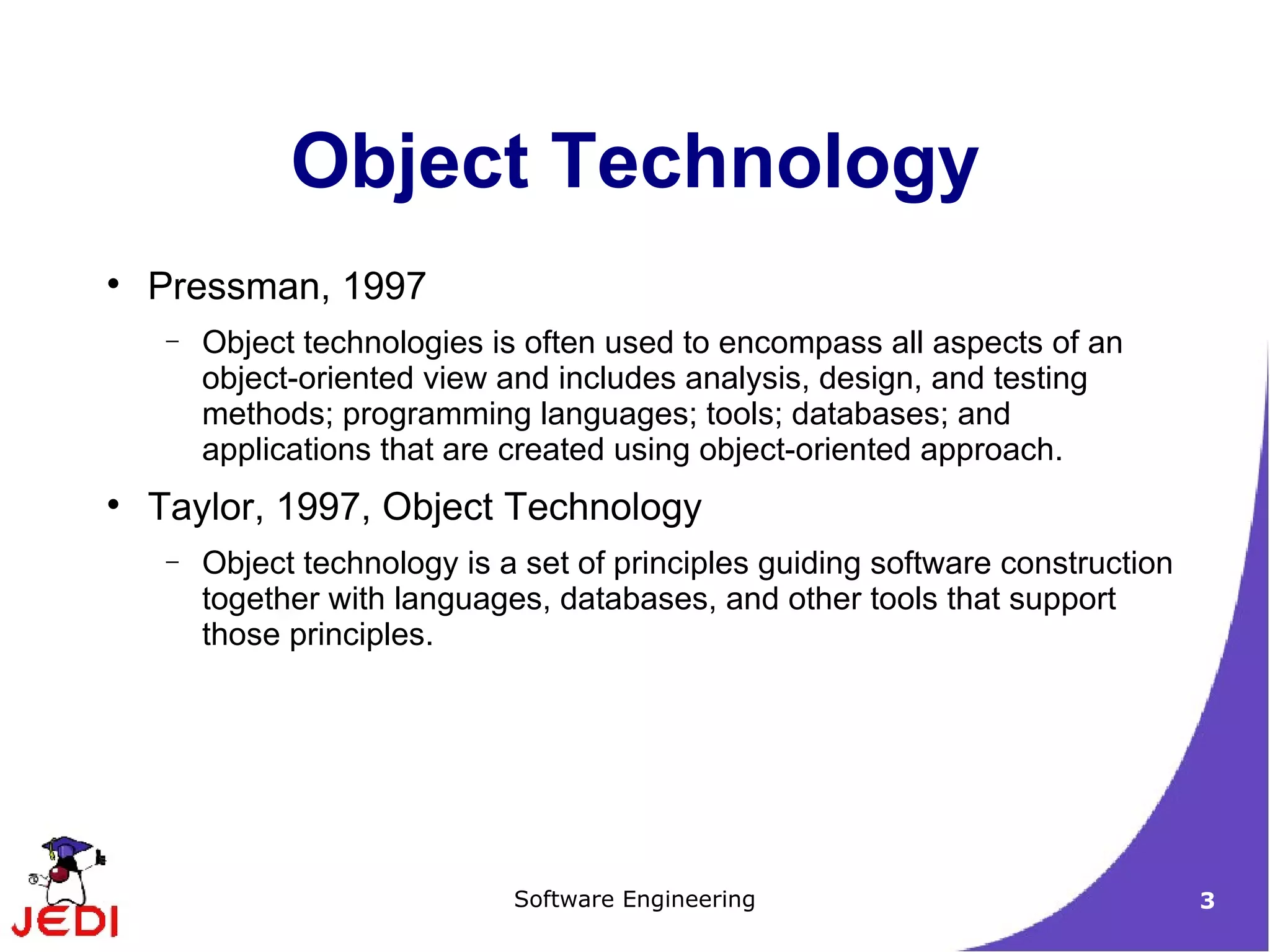 Object Technology

• Pressman, 1997
  – Object technologies is often used to encompass all aspects of an object-oriented view and includes analysis, design, and testing methods; programming languages; tools; databases; and applications that are created using object-oriented approach.
• Taylor, 1997, Object Technology
  – Object technology is a set of principles guiding software construction together with languages, databases, and other tools that support those principles.

JEDI

Software Engineering

3